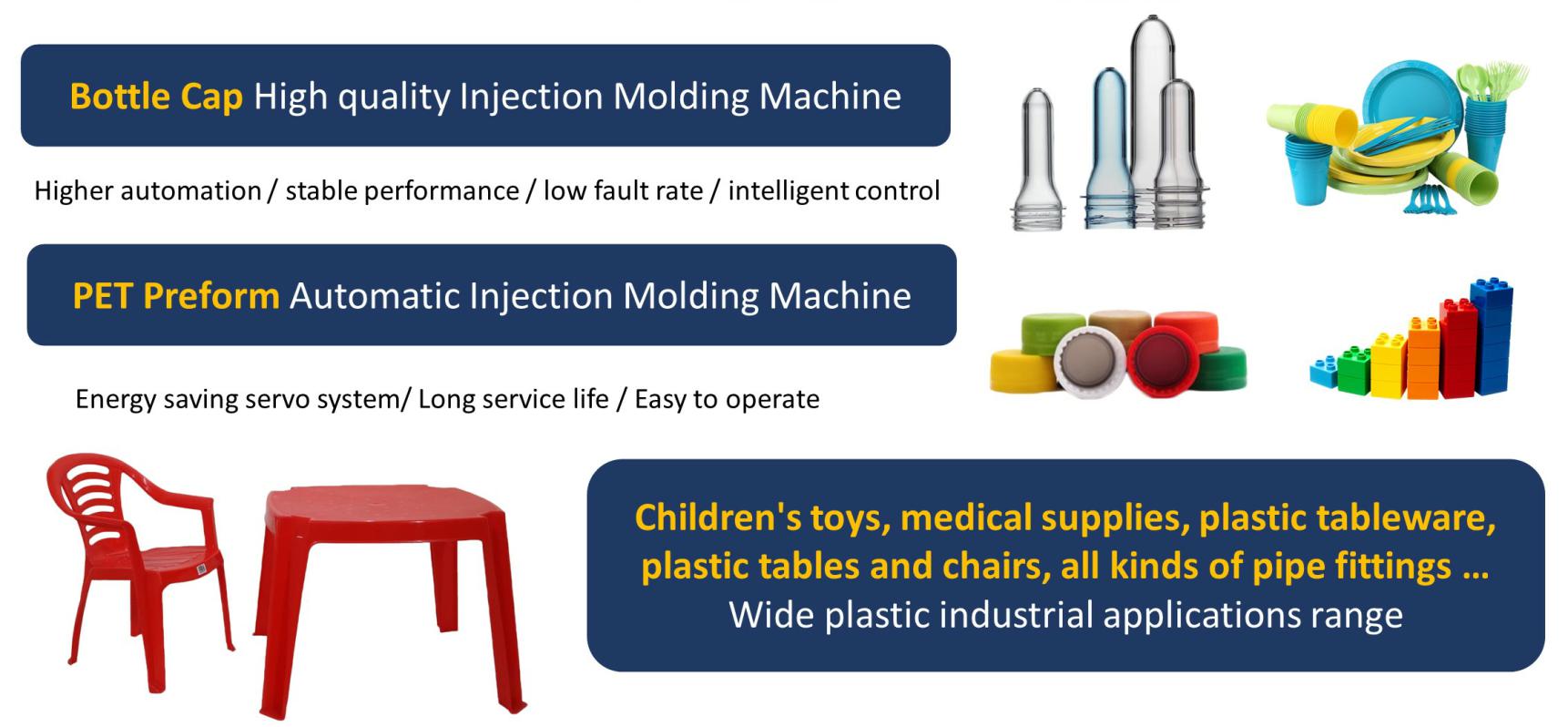 Bottle Cap High quality Injection Molding Machine

Higher automation / stable performance / low fault rate / intelligent control

PET Preform Automatic Injection Molding Machine

Energy saving servo system/ Long service life / Easy to operate

Children's toys, medical supplies, plastic tableware, plastic tables and chairs, all kinds of pipe fittings ...
Wide plastic industrial applications range